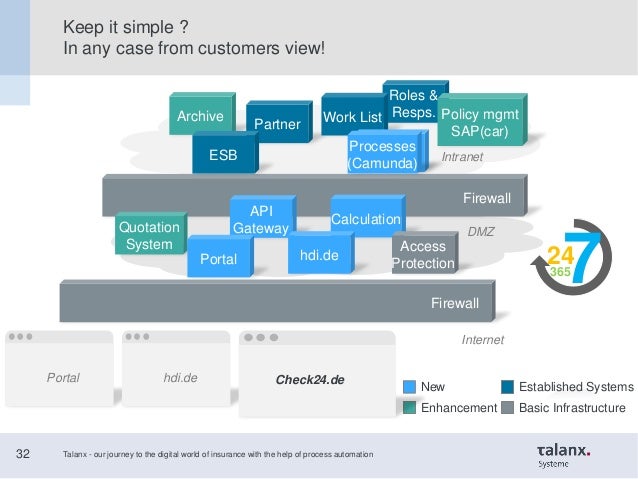 Keep it simple ?
In any case from customers view!

Archive
Partner
Work List
Roles & Resps.
Policy mgmt SAP(car)
ESB
Processes (Camunda)
Intranet

Firewall

API Gateway
Calculation
Quotation System
DMZ
Portal
hdi.de
Access Protection

24 365 7

Firewall

Internet

Portal
hdi.de
Check24.de

New
Established Systems
Enhancement
Basic Infrastructure

32
Talanx - our journey to the digital world of insurance with the help of process automation
talanx.
Systeme